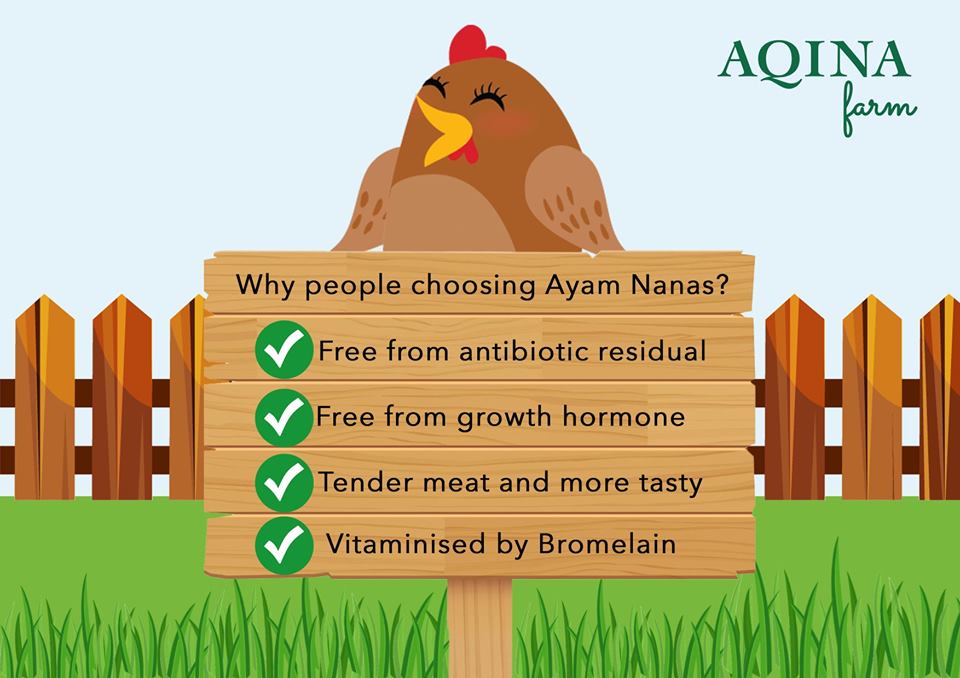 AQINA farm

Why people choosing Ayam Nanas?

Free from antibiotic residual

Free from growth hormone

Tender meat and more tasty

Vitaminised by Bromelain